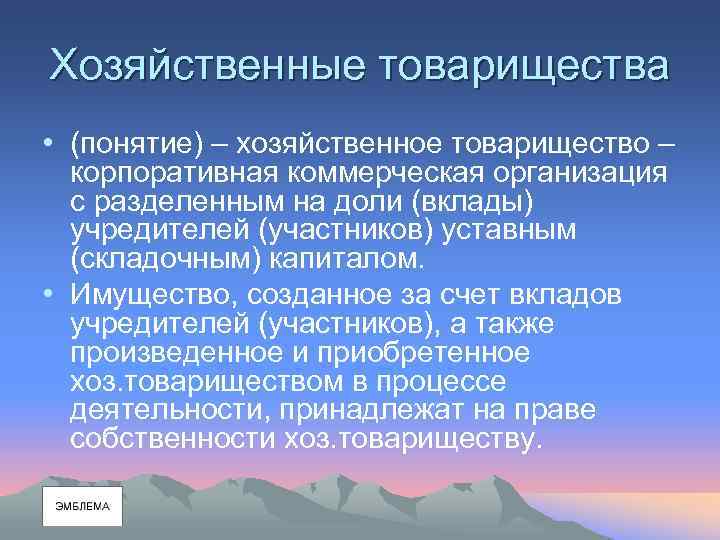 Хозяйственные товарищества

• (понятие) – хозяйственное товарищество – корпоративная коммерческая организация с разделенным на доли (вклады) учредителей (участников) уставным (складочным) капиталом.
• Имущество, созданное за счет вкладов учредителей (участников), а также произведенное и приобретенное хоз.товариществом в процессе деятельности, принадлежат на праве собственности хоз.товариществу.

ЭМБЛЕМА